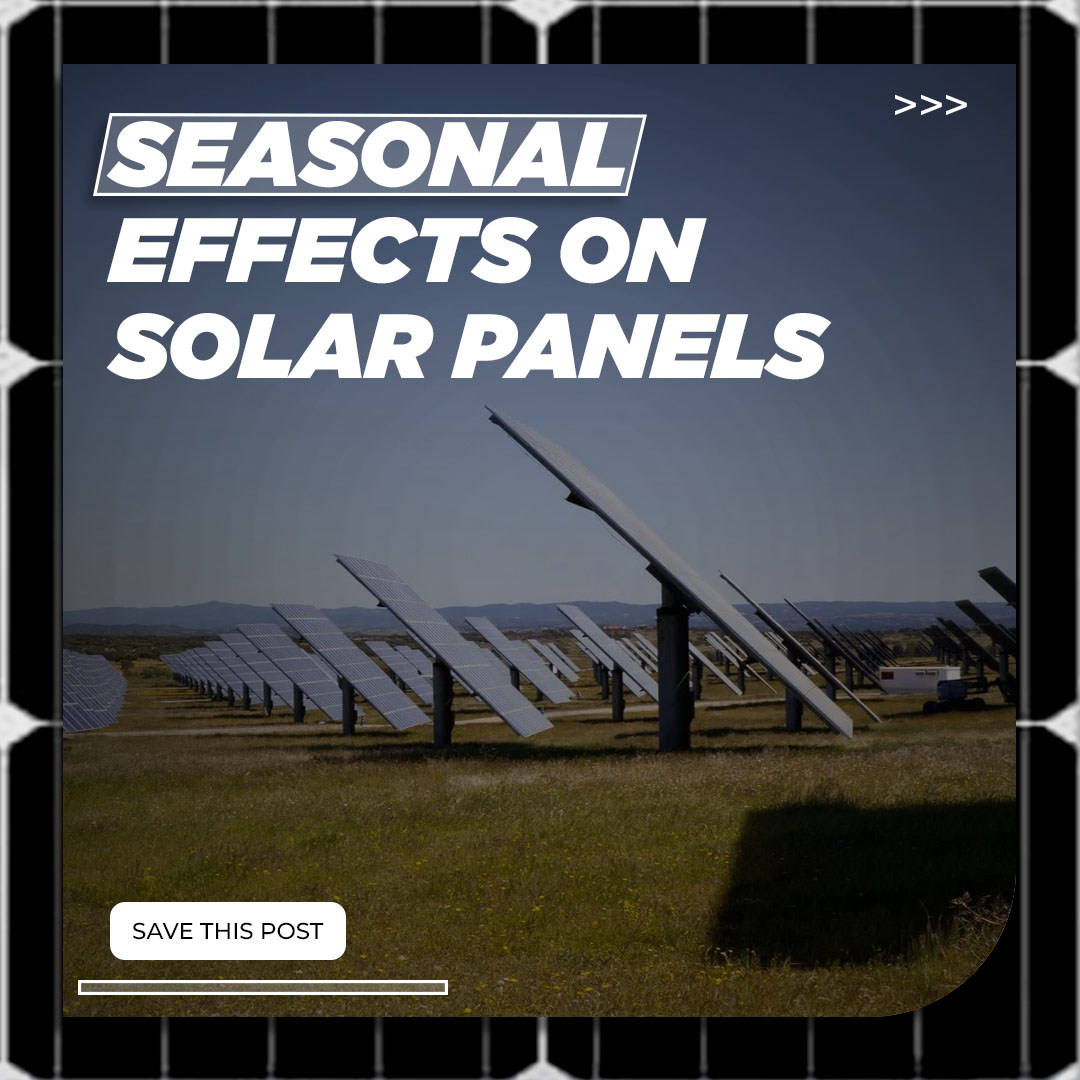 >>>

SEASONAL EFFECTS ON SOLAR PANELS

SAVE THIS POST